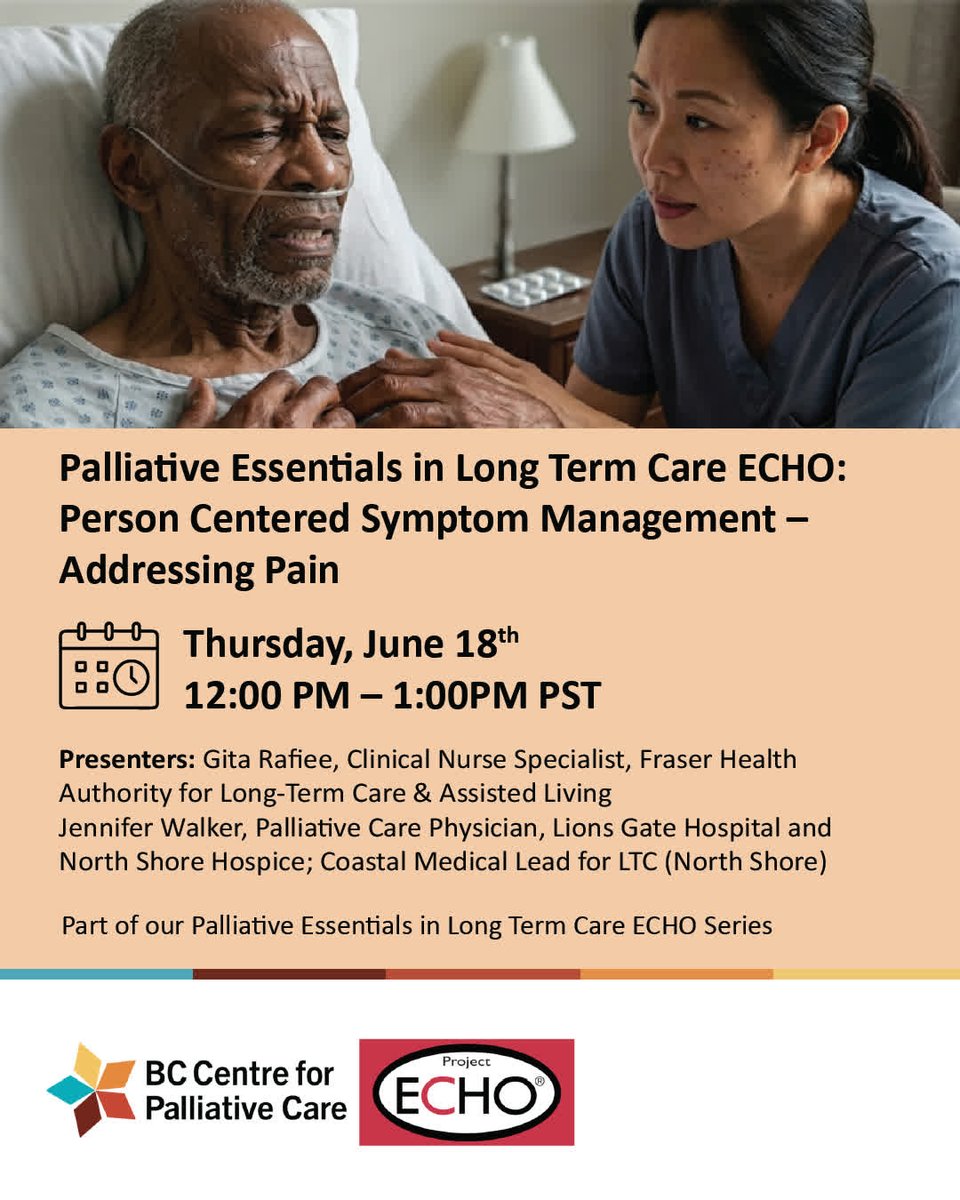 Palliative Essentials in Long Term Care ECHO: Person Centered Symptom Management – Addressing Pain

Thursday, June 18$^{th}$
12:00 PM – 1:00PM PST

Presenters: Gita Rafiee, Clinical Nurse Specialist, Fraser Health Authority for Long-Term Care & Assisted Living
Jennifer Walker, Palliative Care Physician, Lions Gate Hospital and North Shore Hospice; Coastal Medical Lead for LTC (North Shore)

Part of our Palliative Essentials in Long Term Care ECHO Series

BC Centre for Palliative Care

Project ECHO®